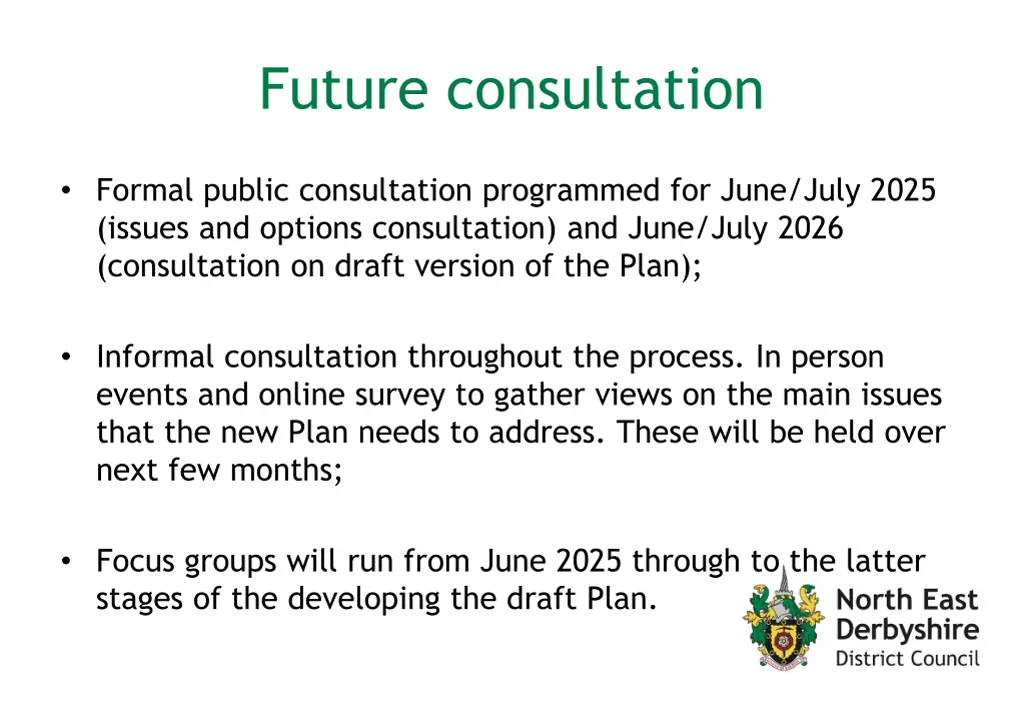 Future consultation

• Formal public consultation programmed for June/July 2025 (issues and options consultation) and June/July 2026 (consultation on draft version of the Plan);

• Informal consultation throughout the process. In person events and online survey to gather views on the main issues that the new Plan needs to address. These will be held over next few months;

• Focus groups will run from June 2025 through to the latter stages of the developing the draft Plan.

North East Derbyshire District Council